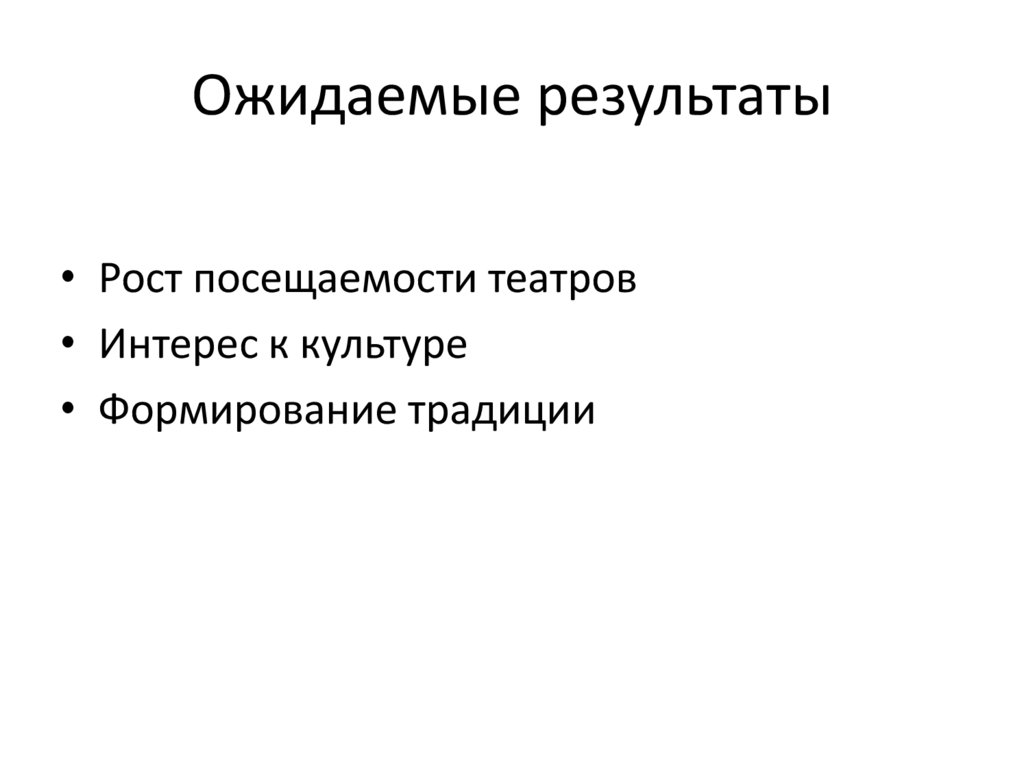 Ожидаемые результаты

• Рост посещаемости театров
• Интерес к культуре
• Формирование традиции